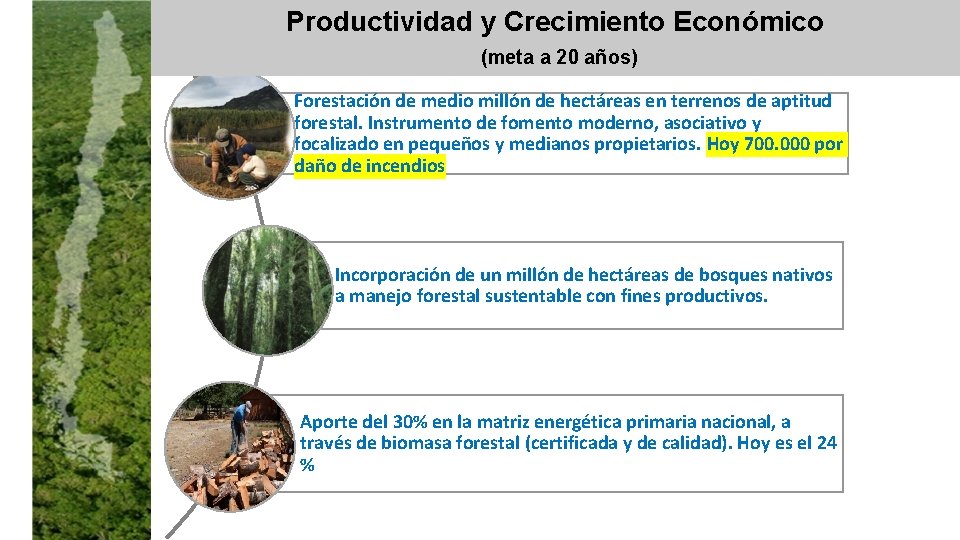 Productividad y Crecimiento Económico
(meta a 20 años)

Forestación de medio millón de hectáreas en terrenos de aptitud forestal. Instrumento de fomento moderno, asociativo y focalizado en pequeños y medianos propietarios. Hoy 700.000 por daño de incendios

Incorporación de un millón de hectáreas de bosques nativos a manejo forestal sustentable con fines productivos.

Aporte del 30% en la matriz energética primaria nacional, a través de biomasa forestal (certificada y de calidad). Hoy es el 24 %